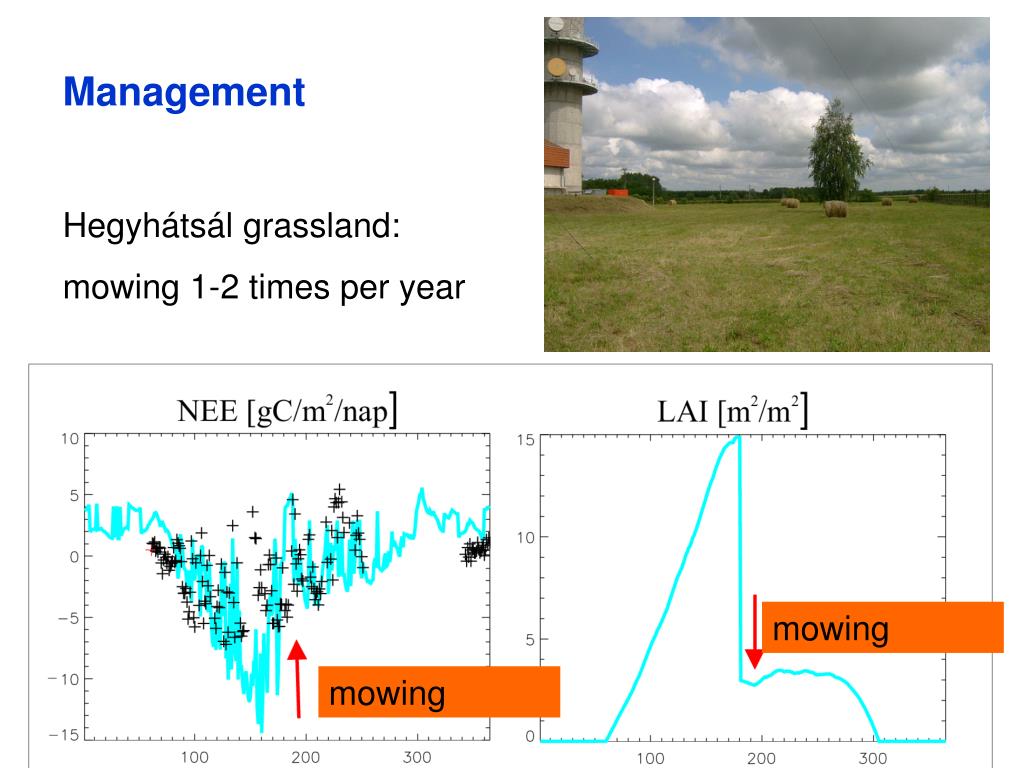 Management

Hegyhátsál grassland:

mowing 1-2 times per year

NEE [gC/m$^2$/nap]

10
5
0
−5
−10
−15
100
200
300

mowing

LAI [m$^2$/m$^2$]

15
10
5
0
100
200
300

mowing